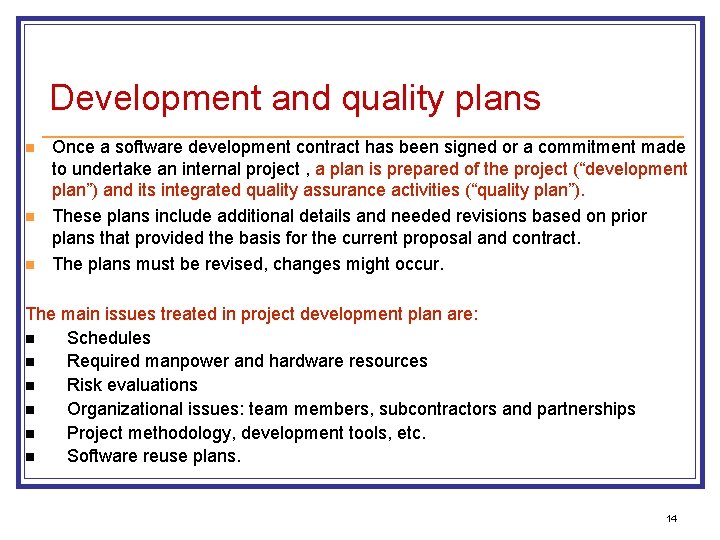 Development and quality plans

- Once a software development contract has been signed or a commitment made to undertake an internal project , a plan is prepared of the project (“development plan”) and its integrated quality assurance activities (“quality plan”).
- These plans include additional details and needed revisions based on prior plans that provided the basis for the current proposal and contract.
- The plans must be revised, changes might occur.

The main issues treated in project development plan are:
- Schedules
- Required manpower and hardware resources
- Risk evaluations
- Organizational issues: team members, subcontractors and partnerships
- Project methodology, development tools, etc.
- Software reuse plans.

14